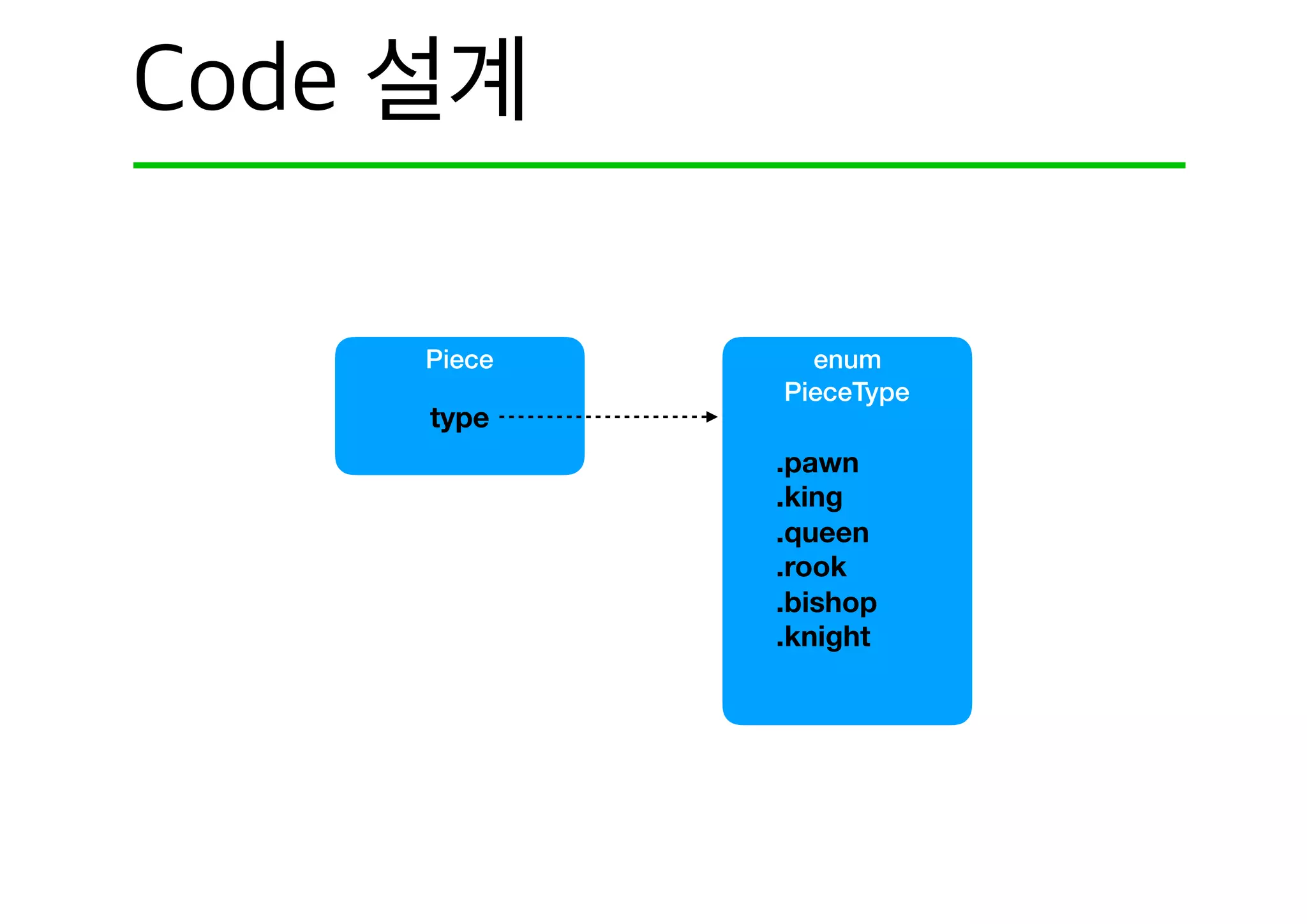 Code 설계

Piece

type

enum
PieceType

.pawn
.king
.queen
.rook
.bishop
.knight